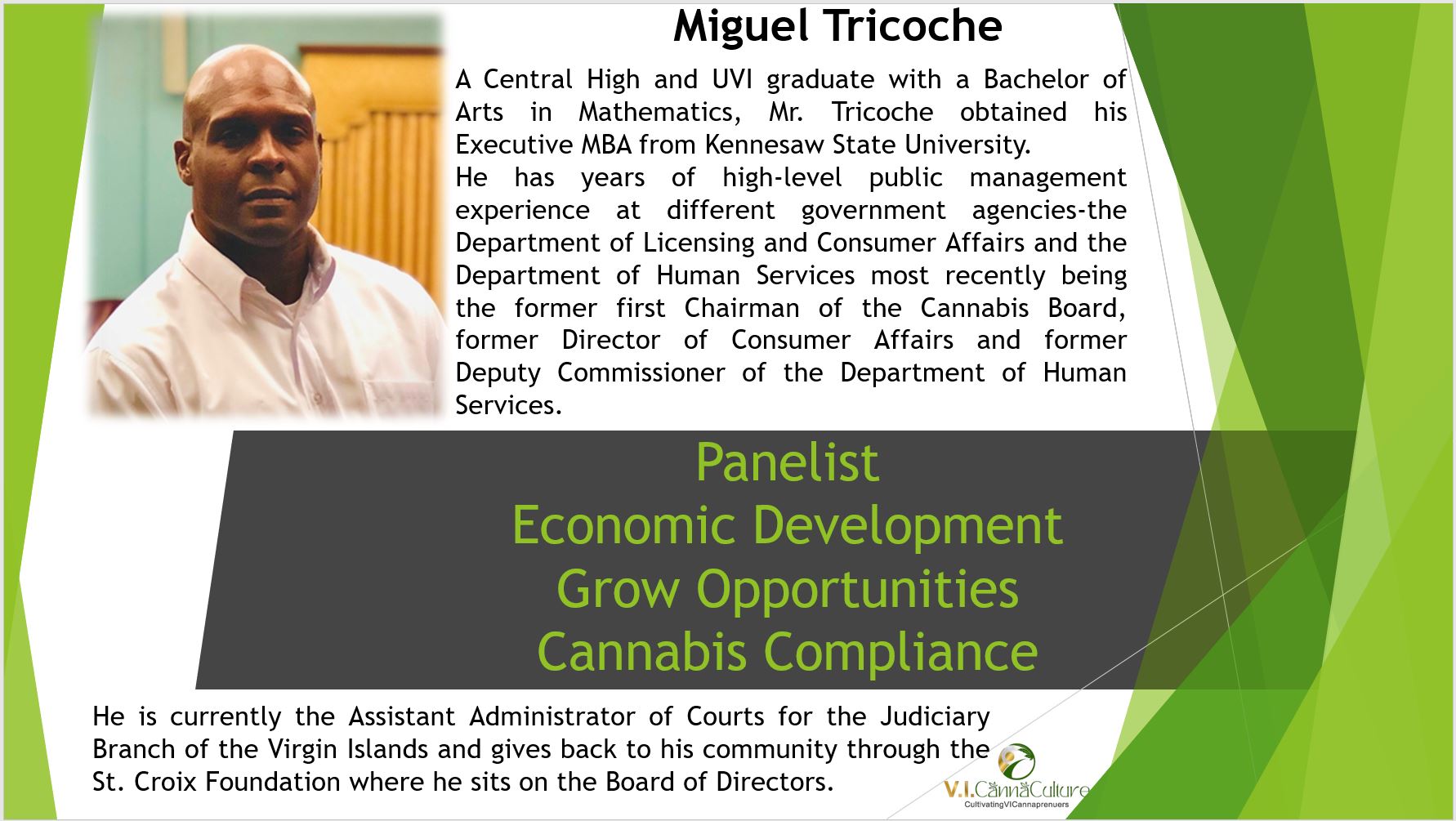 Miguel Tricoche

A Central High and UVI graduate with a Bachelor of Arts in Mathematics, Mr. Tricoche obtained his Executive MBA from Kennesaw State University.

He has years of high-level public management experience at different government agencies-the Department of Licensing and Consumer Affairs and the Department of Human Services most recently being the former first Chairman of the Cannabis Board, former Director of Consumer Affairs and former Deputy Commissioner of the Department of Human Services.

Panelist
Economic Development
Grow Opportunities
Cannabis Compliance

He is currently the Assistant Administrator of Courts for the Judiciary Branch of the Virgin Islands and gives back to his community through the St. Croix Foundation where he sits on the Board of Directors.

V.I.CannaCulture
CultivatingVICannaprenuers